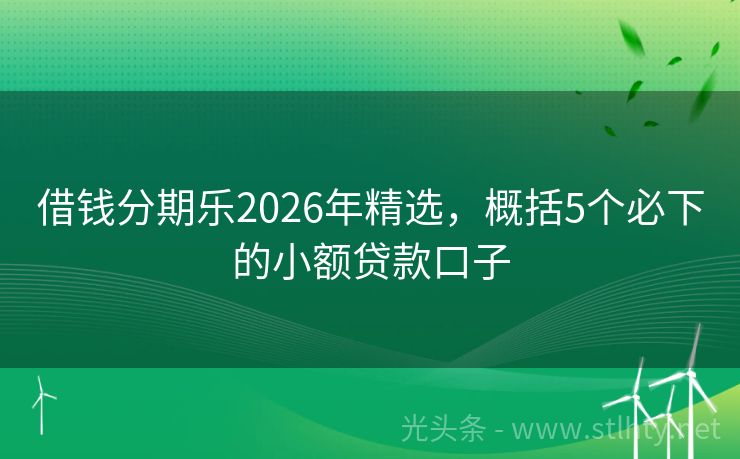 借钱分期乐2026年精选，概括5个必下的小额贷款口子

光头条 - www.stlhty.net